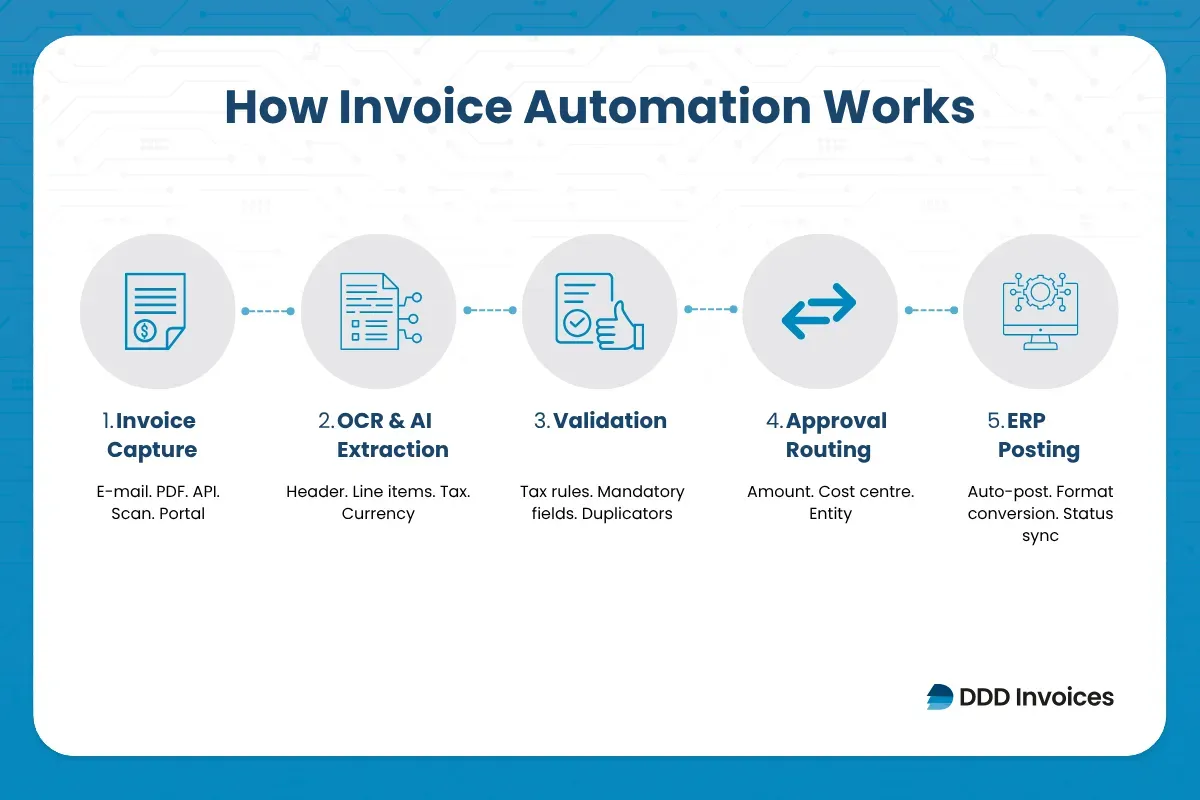 How Invoice Automation Works

1. Invoice Capture

E-mail. PDF. API. Scan. Portal

2. OCR & AI Extraction

Header. Line items. Tax. Currency

3. Validation

Tax rules. Mandatory fields. Duplicators

4. Approval Routing

Amount. Cost centre. Entity

5. ERP Posting

Auto-post. Format conversion. Status sync

DDD Invoices